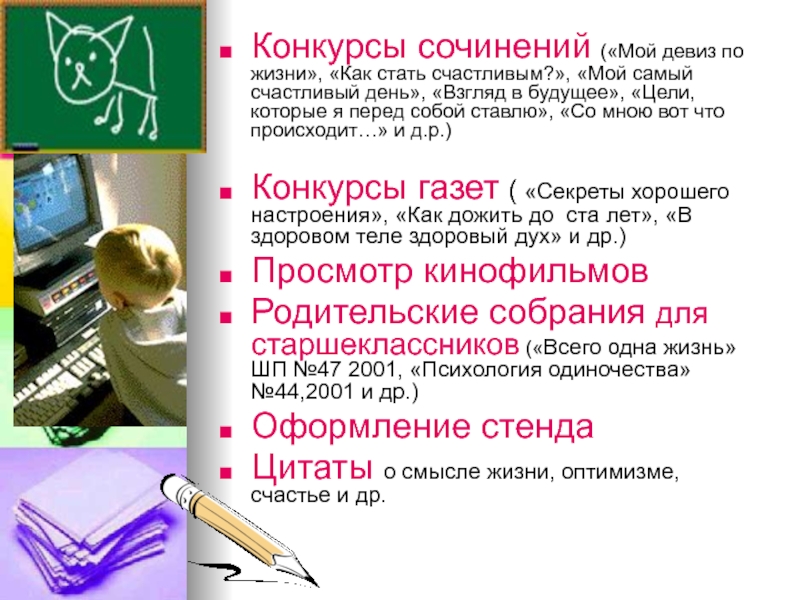 Конкурсы сочинений («Мой девиз по жизни», «Как стать счастливым?», «Мой самый счастливый день», «Взгляд в будущее», «Цели, которые я перед собой ставлю», «Со мною вот что происходит…» и д.р.)

Конкурсы газет ( «Секреты хорошего настроения», «Как дожить до ста лет», «В здоровом теле здоровый дух» и др.)

Просмотр кинофильмов

Родительские собрания для старшеклассников («Всего одна жизнь» ШП №47 2001, «Психология одиночества» №44,2001 и др.)

Оформление стенда

Цитаты о смысле жизни, оптимизме, счастье и др.